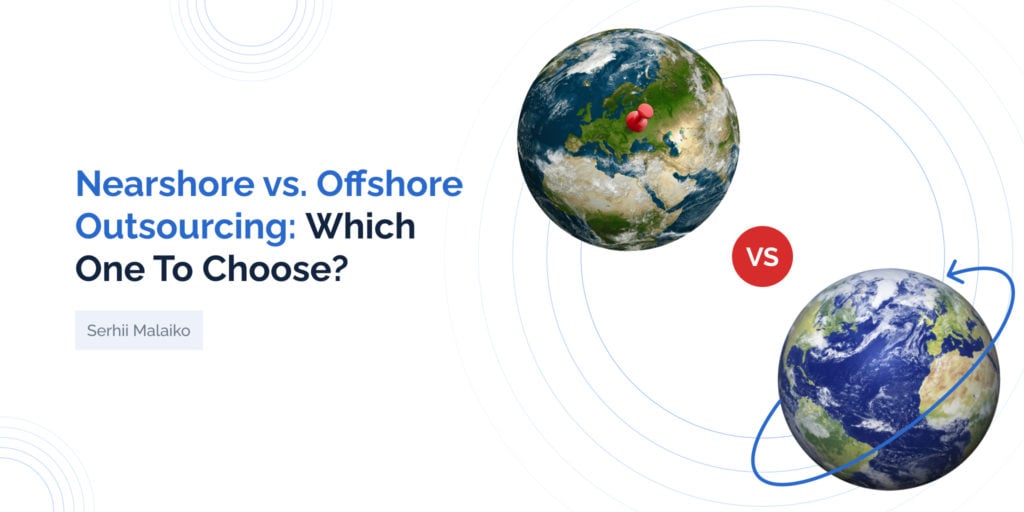 Nearshore vs. Offshore Outsourcing: Which One To Choose?

Serhii Malaiko

VS